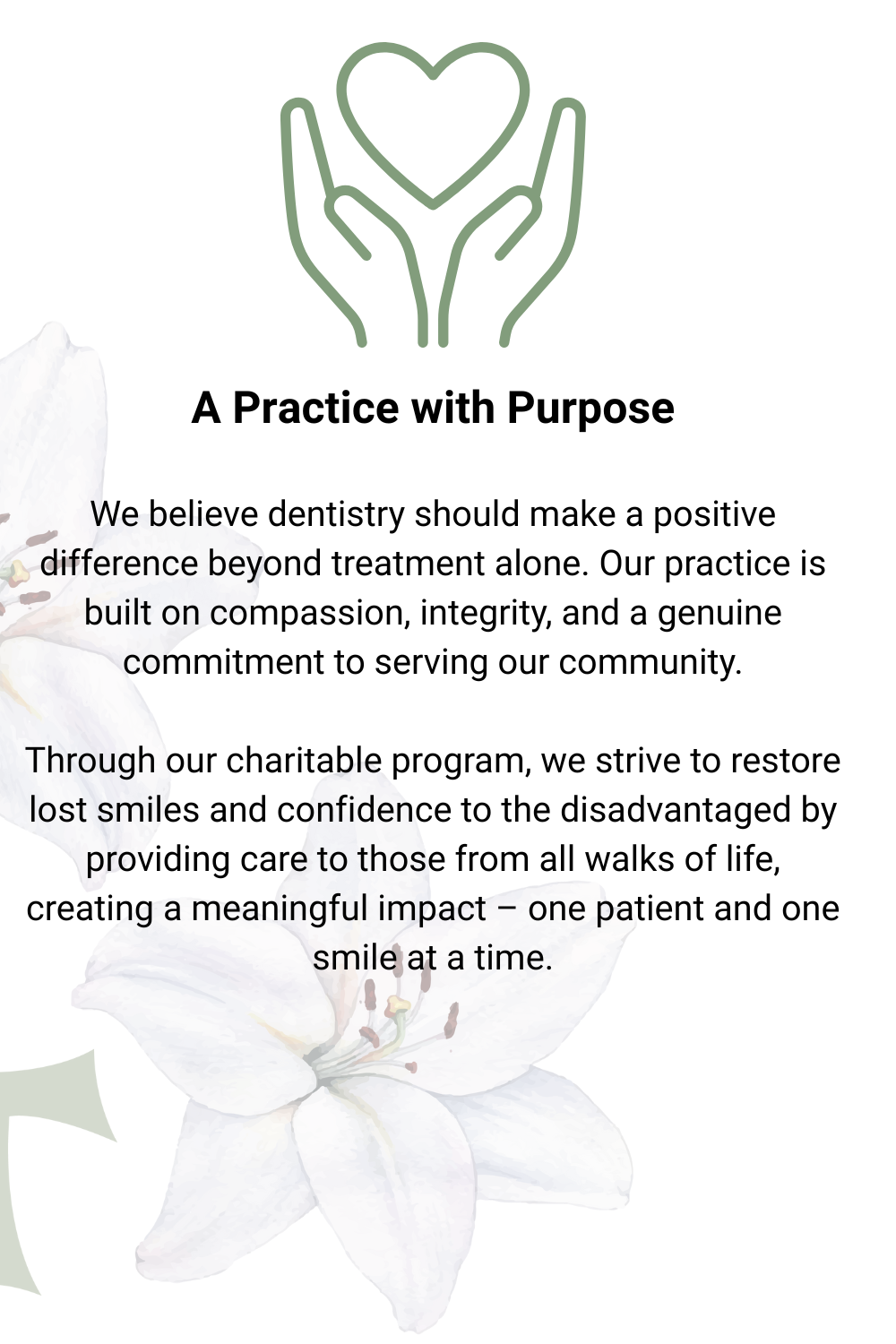 A Practice with Purpose

We believe dentistry should make a positive difference beyond treatment alone. Our practice is built on compassion, integrity, and a genuine commitment to serving our community.

Through our charitable program, we strive to restore lost smiles and confidence to the disadvantaged by providing care to those from all walks of life, creating a meaningful impact – one patient and one smile at a time.